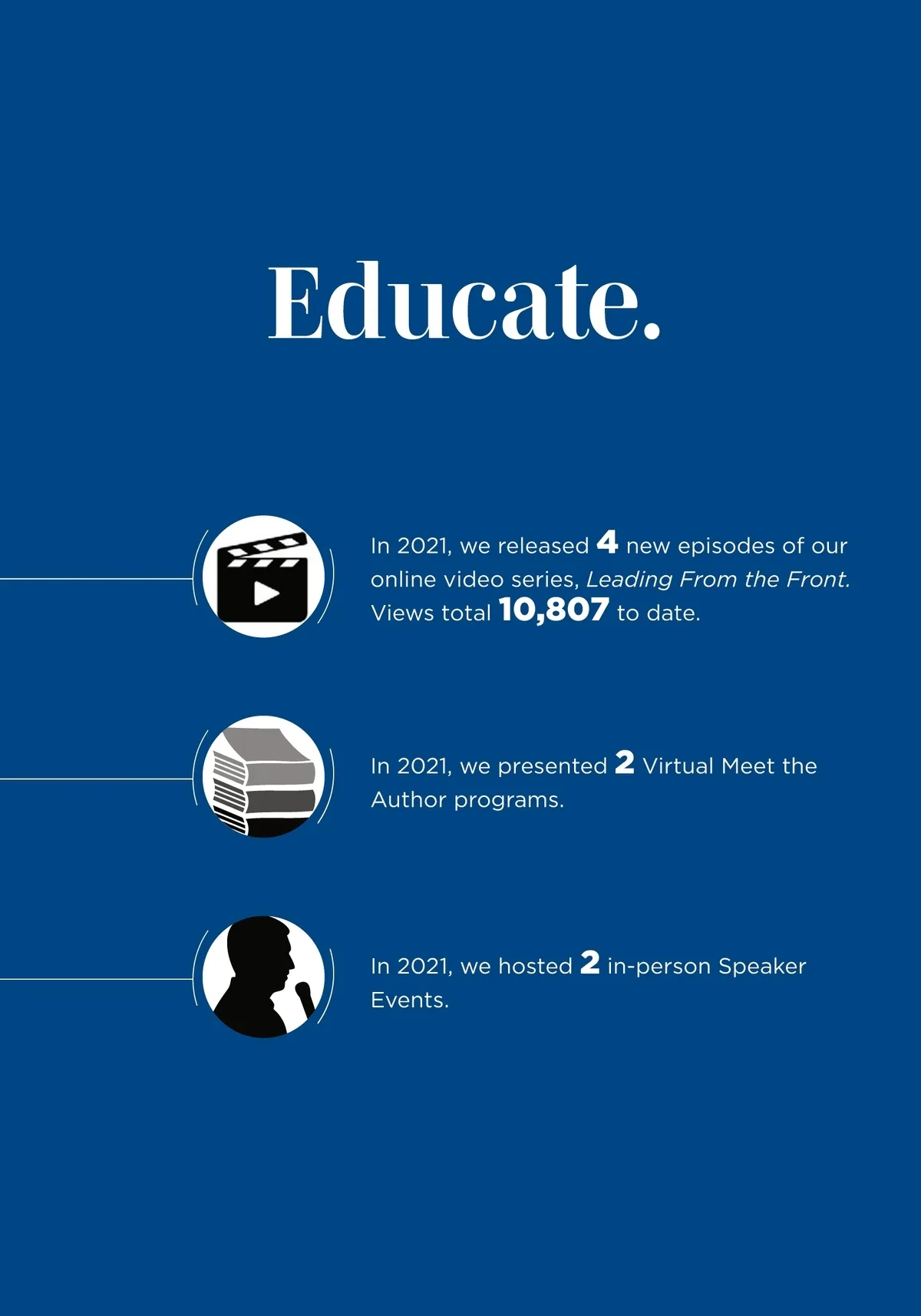 Educate.

In 2021, we released 4 new episodes of our online video series, Leading From the Front. Views total 10,807 to date.

In 2021, we presented 2 Virtual Meet the Author programs.

In 2021, we hosted 2 in-person Speaker Events.